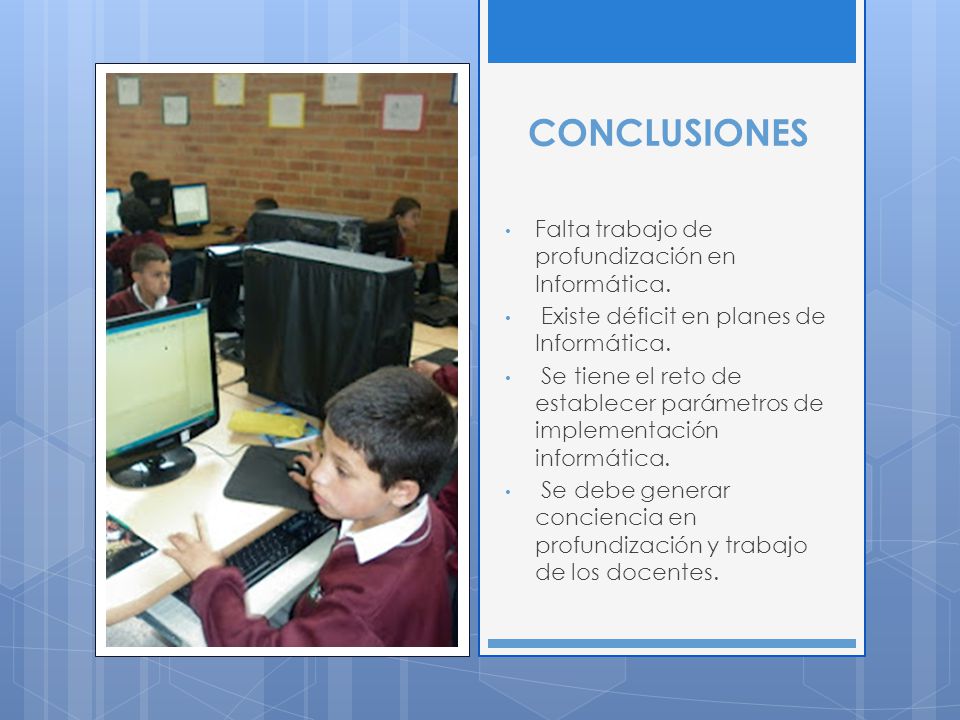 CONCLUSIONES

• Falta trabajo de profundización en Informática.
• Existe déficit en planes de Informática.
• Se tiene el reto de establecer parámetros de implementación informática.
• Se debe generar conciencia en profundización y trabajo de los docentes.